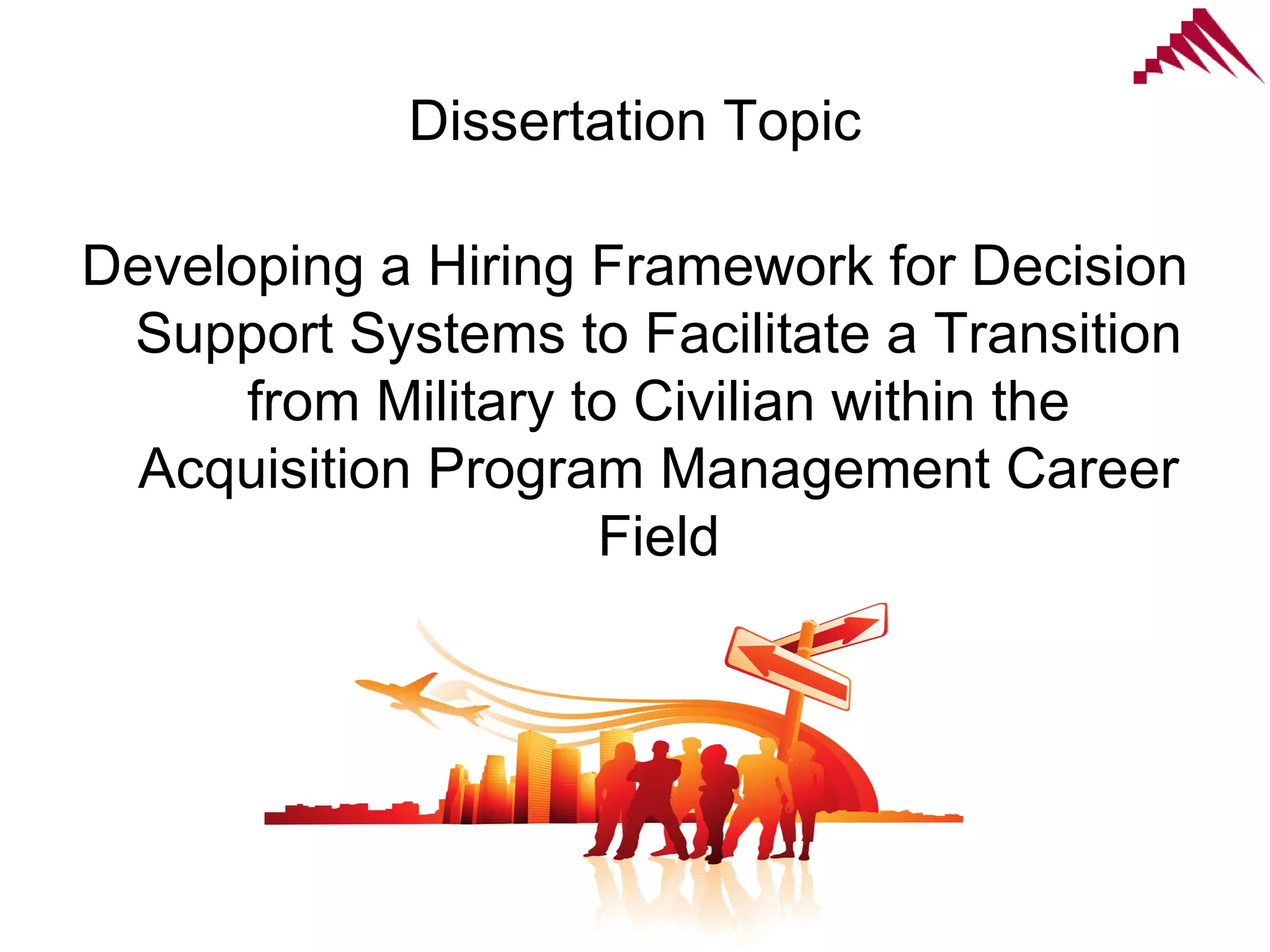 Dissertation Topic

Developing a Hiring Framework for Decision Support Systems to Facilitate a Transition from Military to Civilian within the Acquisition Program Management Career Field